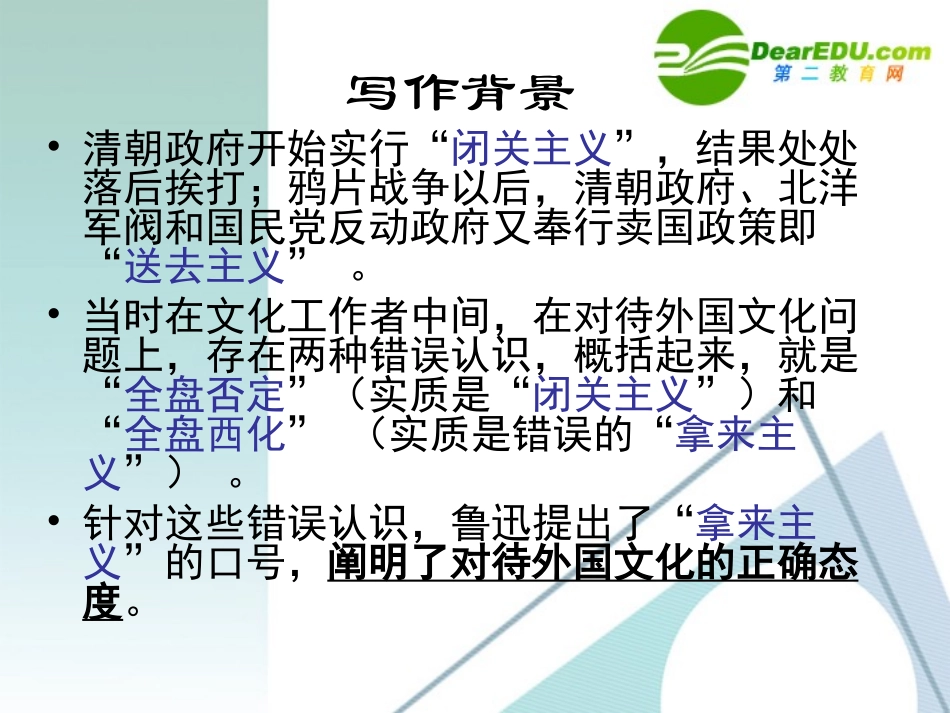 DearEDU.com
第二教育网

写作背景

• 清朝政府开始实行“闭关主义”，结果处处落后挨打；鸦片战争以后，清朝政府、北洋军阀和国民党反动政府又奉行卖国政策即“送去主义”。

• 当时在文化工作者中间，在对待外国文化问题上，存在两种错误认识，概括起来，就是“全盘否定”（实质是“闭关主义”）和“全盘西化”（实质是错误的“拿来主义”）。

• 针对这些错误认识，鲁迅提出了“拿来主义”的口号，阐明了对待外国文化的正确态度。